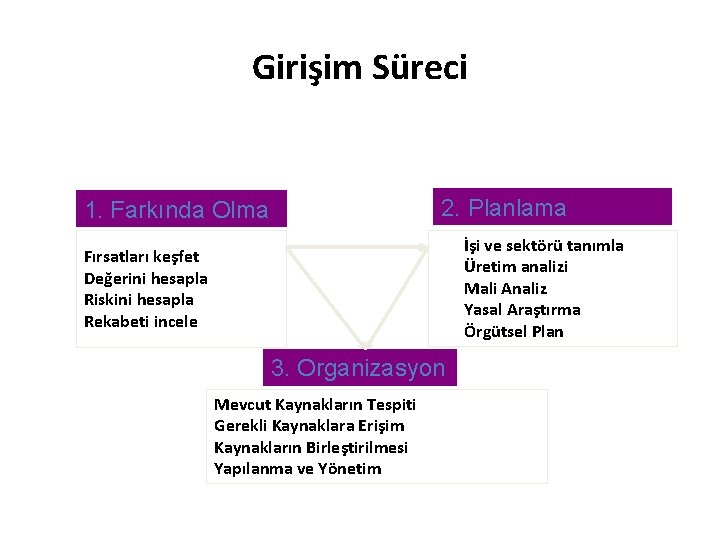 Girişim Süreci

1. Farkında Olma

Fırsatları keşfet
Değerini hesapla
Riskini hesapla
Rekabeti incele

2. Planlama

İşi ve sektörü tanımla
Üretim analizi
Mali Analiz
Yasal Araştırma
Örgütsel Plan

3. Organizasyon

Mevcut Kaynakların Tespiti
Gerekli Kaynaklara Erişim
Kaynakların Birleştirilmesi
Yapılanma ve Yönetim